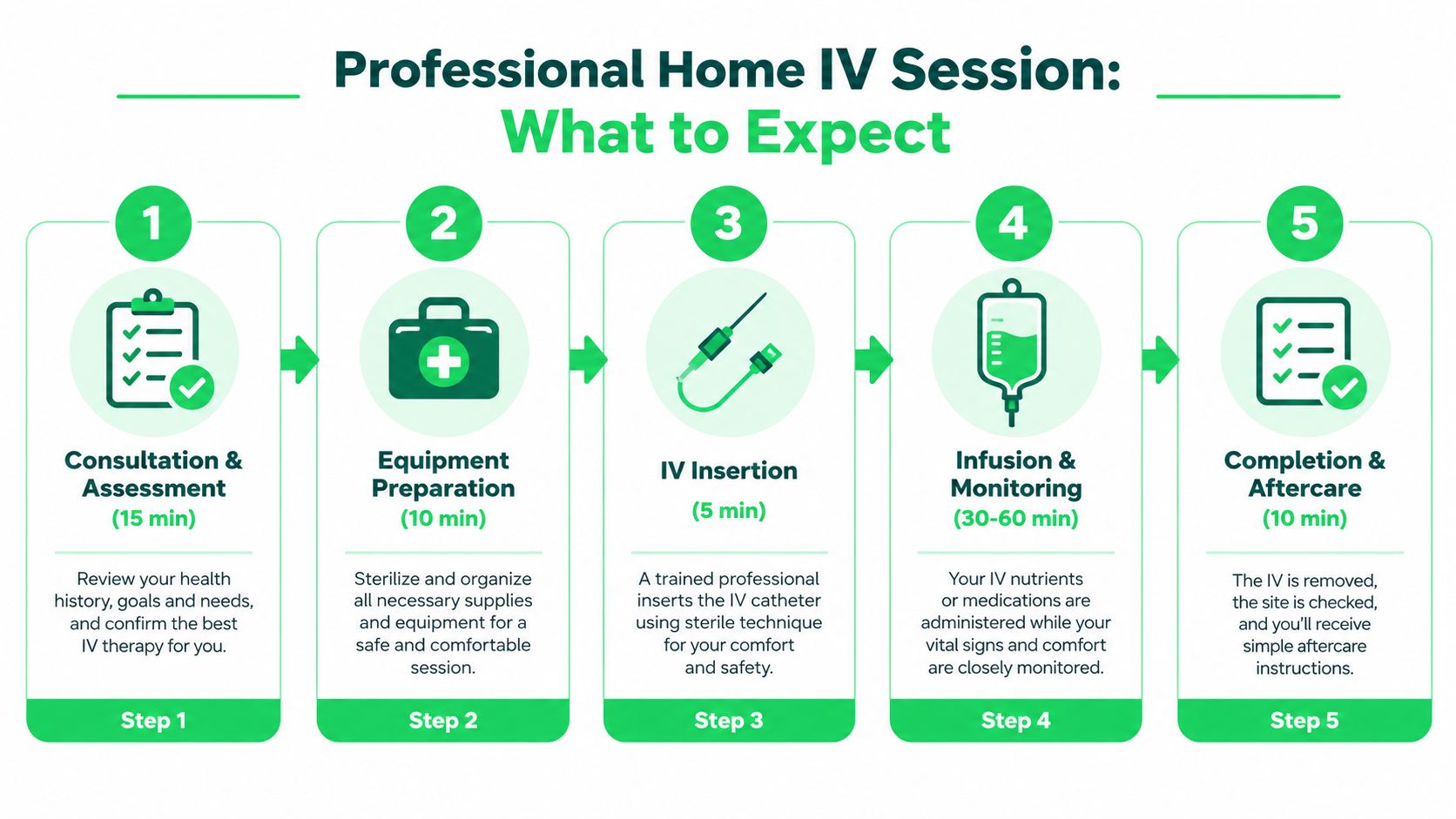 Professional Home IV Session:
What to Expect

1
Consultation & Assessment
(15 min)
Review your health history, goals and needs, and confirm the best IV therapy for you.
Step 1

2
Equipment Preparation
(10 min)
Sterilize and organize all necessary supplies and equipment for a safe and comfortable session.
Step 2

3
IV Insertion
(5 min)
A trained professional inserts the IV catheter using sterile technique for your comfort and safety.
Step 3

4
Infusion & Monitoring
(30-60 min)
Your IV nutrients or medications are administered while your vital signs and comfort are closely monitored.
Step 4

5
Completion & Aftercare
(10 min)
The IV is removed, the site is checked, and you'll receive simple aftercare instructions.
Step 5